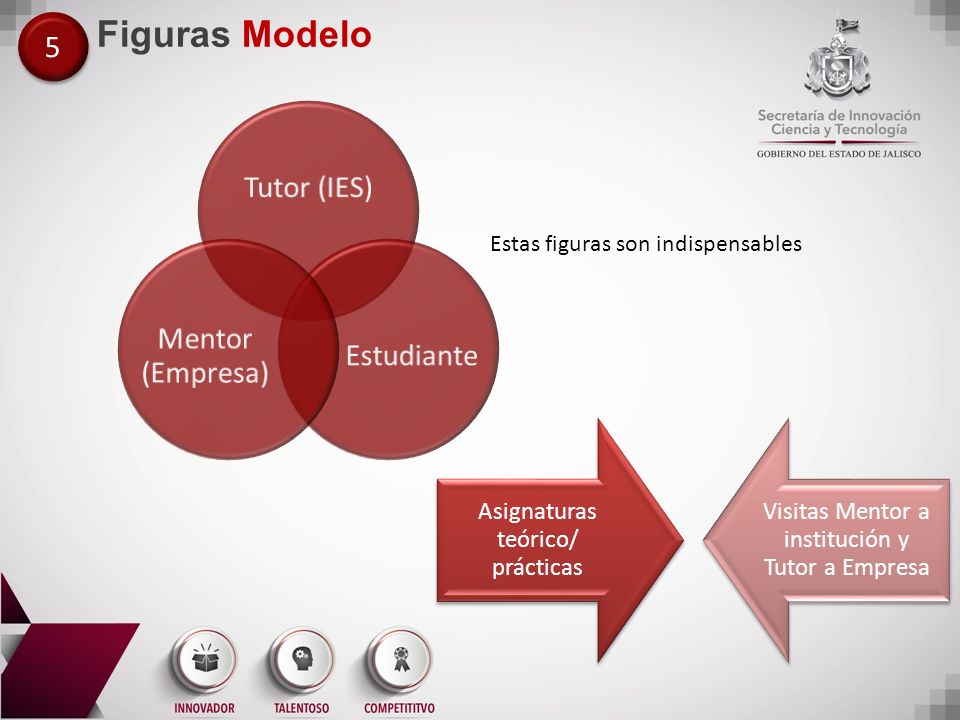 5 Figuras Modelo

Secretaría de Innovación Ciencia y Tecnología
GOBIERNO DEL ESTADO DE JALISCO

Tutor (IES)

Mentor (Empresa)

Estudiante

Estas figuras son indispensables

Asignaturas teórico/ prácticas

Visitas Mentor a institución y Tutor a Empresa

INNOVADOR
TALENTOSO
COMPETITIVO